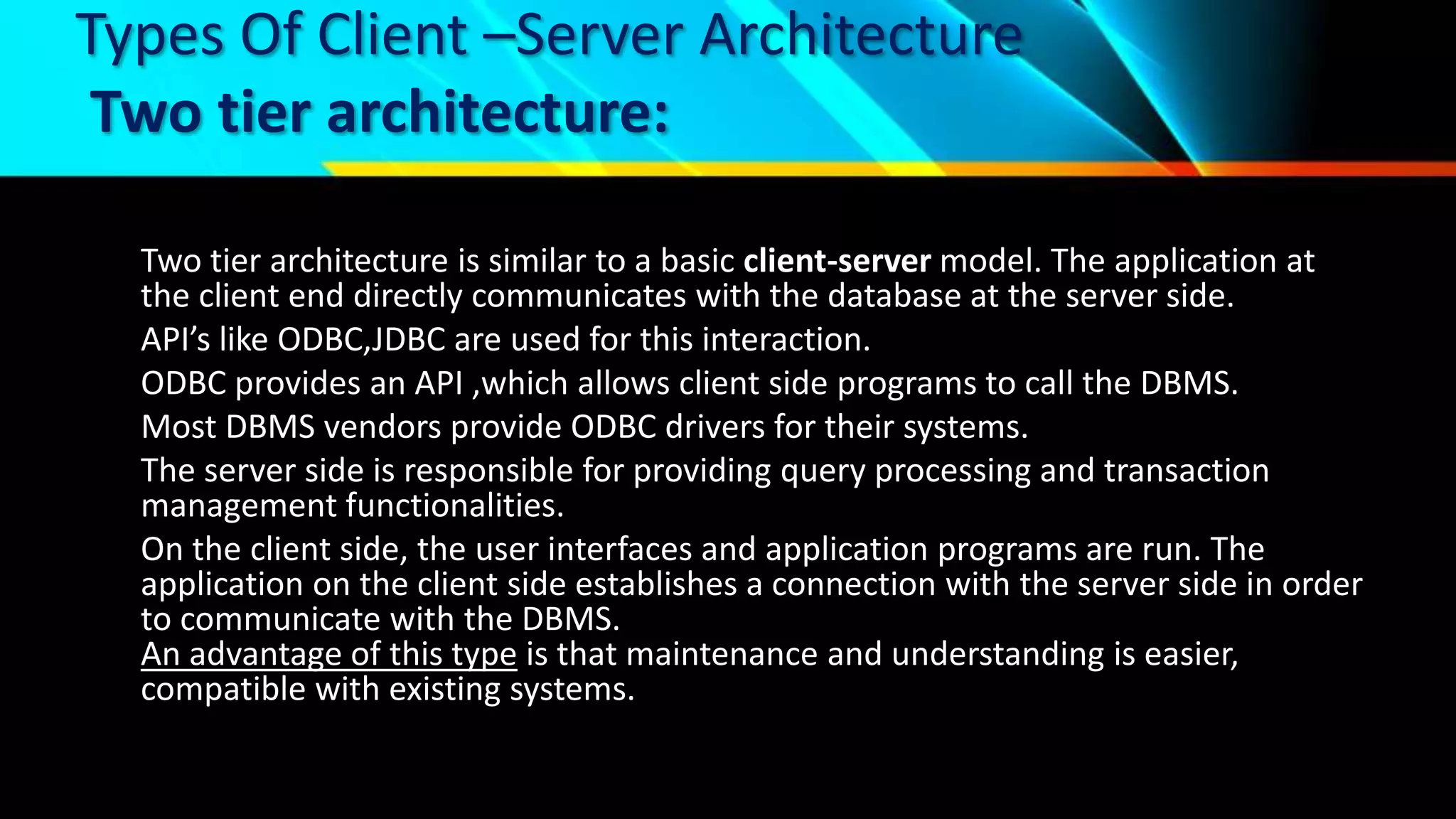 Types Of Client –Server Architecture
Two tier architecture:

Two tier architecture is similar to a basic client-server model. The application at the client end directly communicates with the database at the server side.

API's like ODBC,JDBC are used for this interaction.

ODBC provides an API ,which allows client side programs to call the DBMS.

Most DBMS vendors provide ODBC drivers for their systems.

The server side is responsible for providing query processing and transaction management functionalities.

On the client side, the user interfaces and application programs are run. The application on the client side establishes a connection with the server side in order to communicate with the DBMS.
An advantage of this type is that maintenance and understanding is easier, compatible with existing systems.